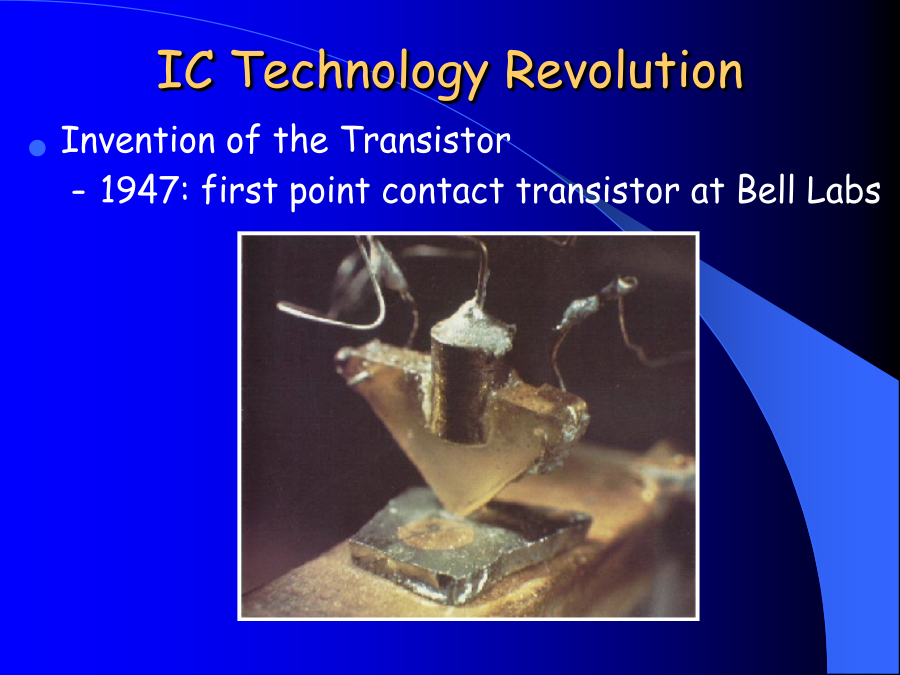 IC Technology Revolution

Invention of the Transistor

– 1947: first point contact transistor at Bell Labs